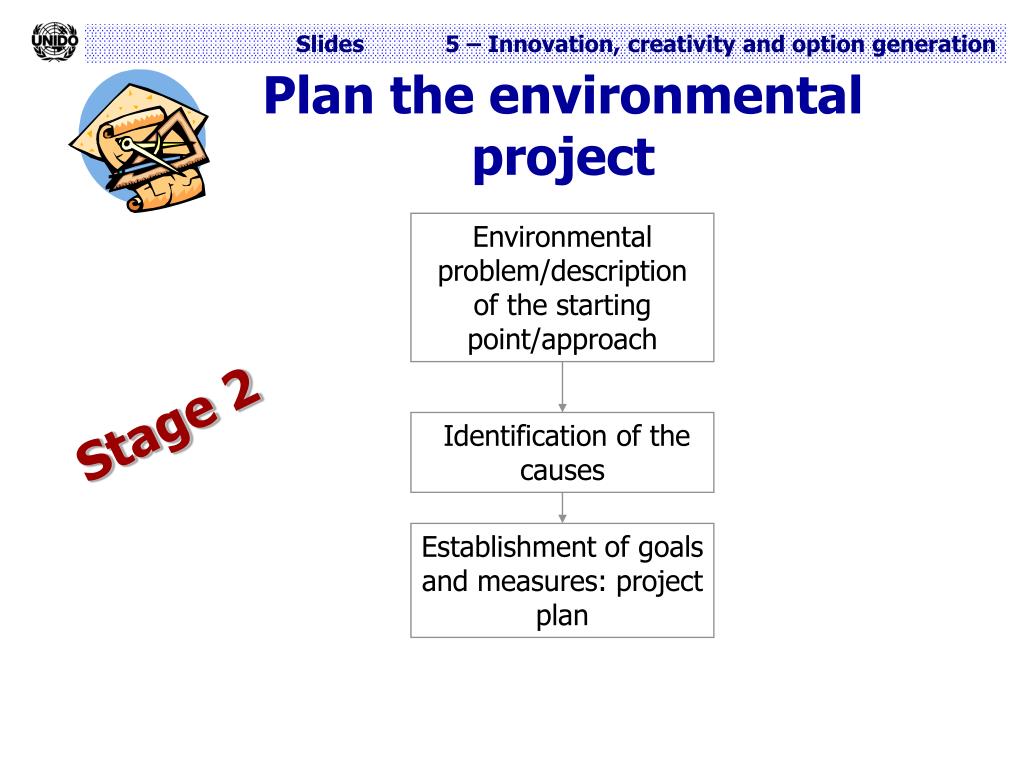 UNIDO

Slides 5 – Innovation, creativity and option generation

Plan the environmental project

Stage 2

Environmental problem/description of the starting point/approach

Identification of the causes

Establishment of goals and measures: project plan